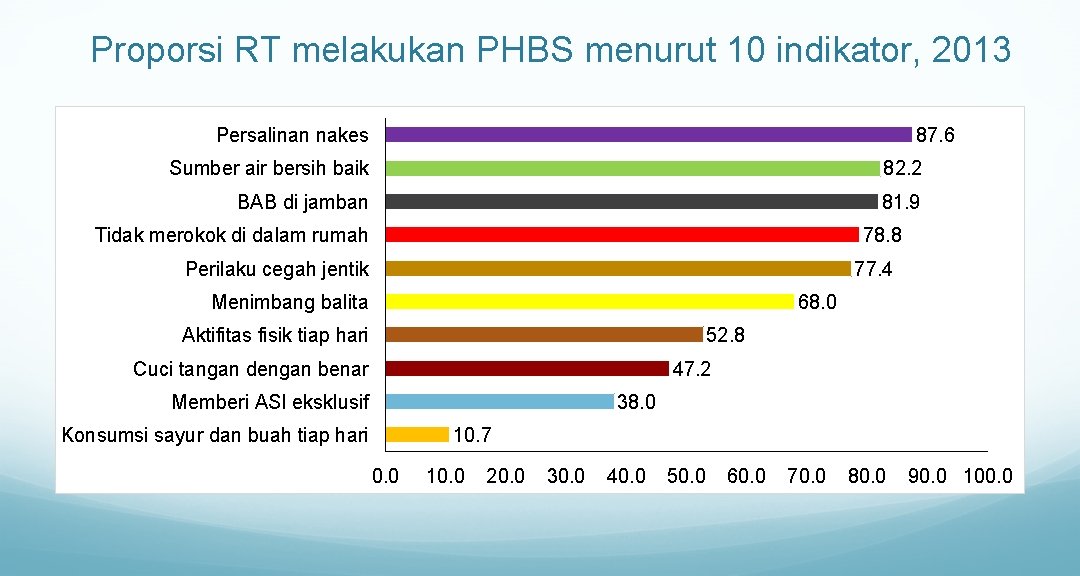 Proporsi RT melakukan PHBS menurut 10 indikator, 2013

Persalinan nakes 87.6
Sumber air bersih baik 82.2
BAB di jamban 81.9
Tidak merokok di dalam rumah 78.8
Perilaku cegah jentik 77.4
Menimbang balita 68.0
Aktifitas fisik tiap hari 52.8
Cuci tangan dengan benar 47.2
Memberi ASI eksklusif 38.0
Konsumsi sayur dan buah tiap hari 10.7

0.0 10.0 20.0 30.0 40.0 50.0 60.0 70.0 80.0 90.0 100.0